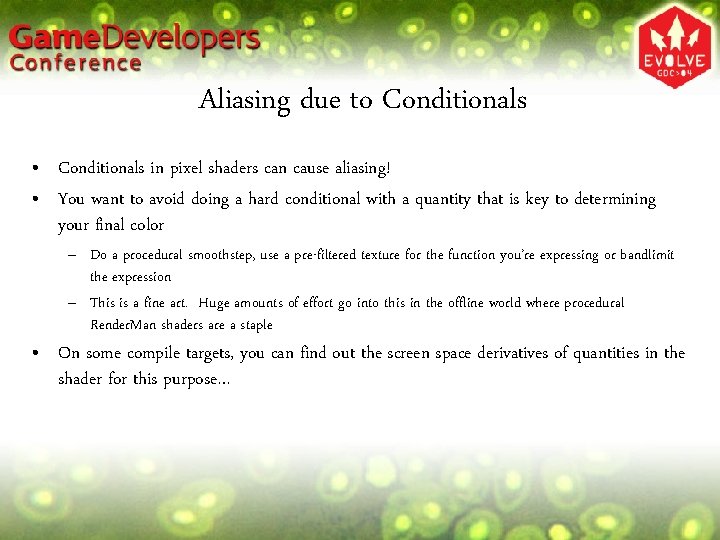 GameDevelopers Conference

EVOLVE GDC>04

Aliasing due to Conditionals

• Conditionals in pixel shaders can cause aliasing!
• You want to avoid doing a hard conditional with a quantity that is key to determining your final color
 – Do a procedural smoothstep, use a pre-filtered texture for the function you're expressing or bandlimit the expression
 – This is a fine art. Huge amounts of effort go into this in the offline world where procedural RenderMan shaders are a staple
• On some compile targets, you can find out the screen space derivatives of quantities in the shader for this purpose…